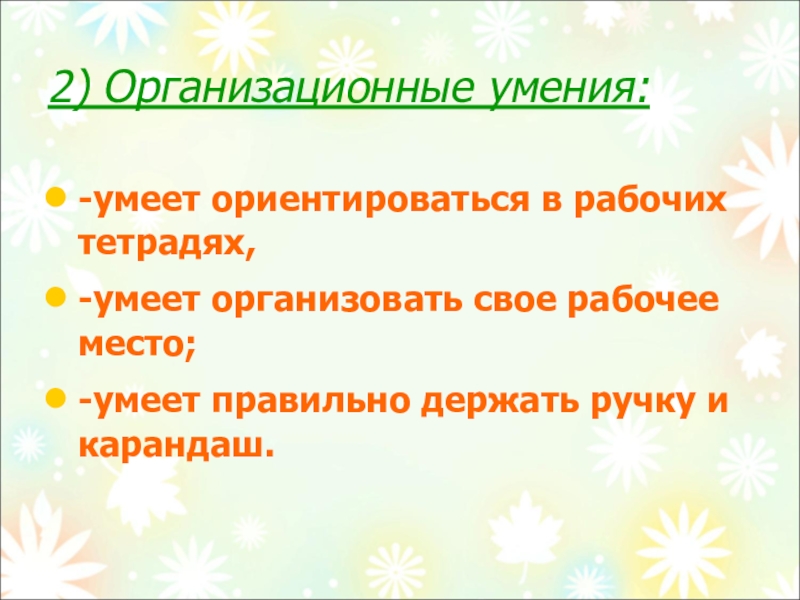 2) Организационные умения:

- -умеет ориентироваться в рабочих тетрадях,
- -умеет организовать свое рабочее место;
- -умеет правильно держать ручку и карандаш.